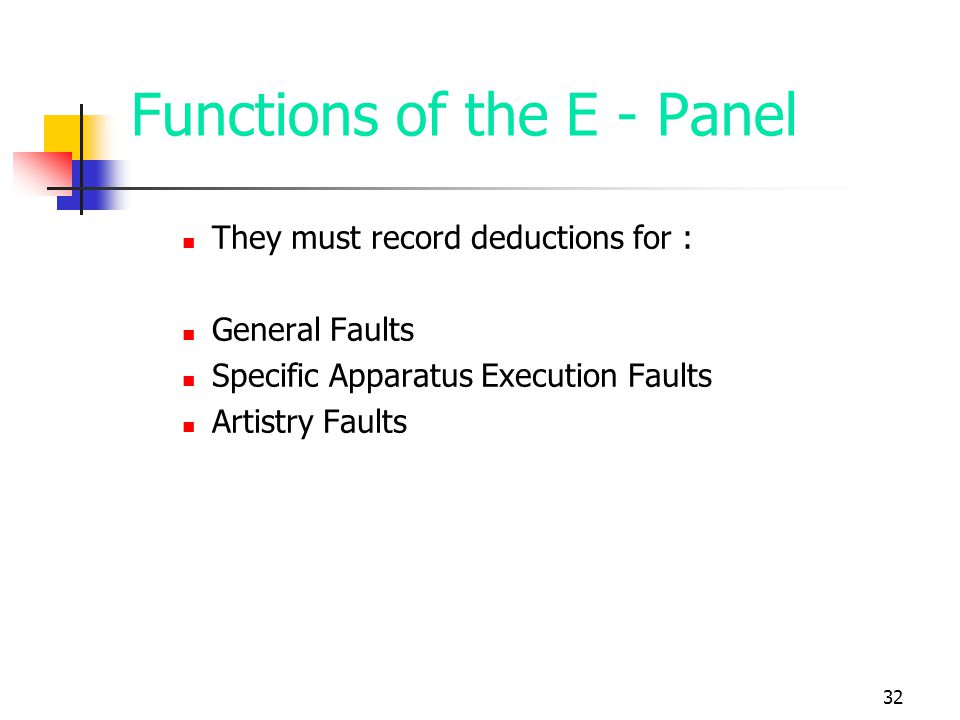 Functions of the E - Panel

- They must record deductions for :

- General Faults
- Specific Apparatus Execution Faults
- Artistry Faults

32